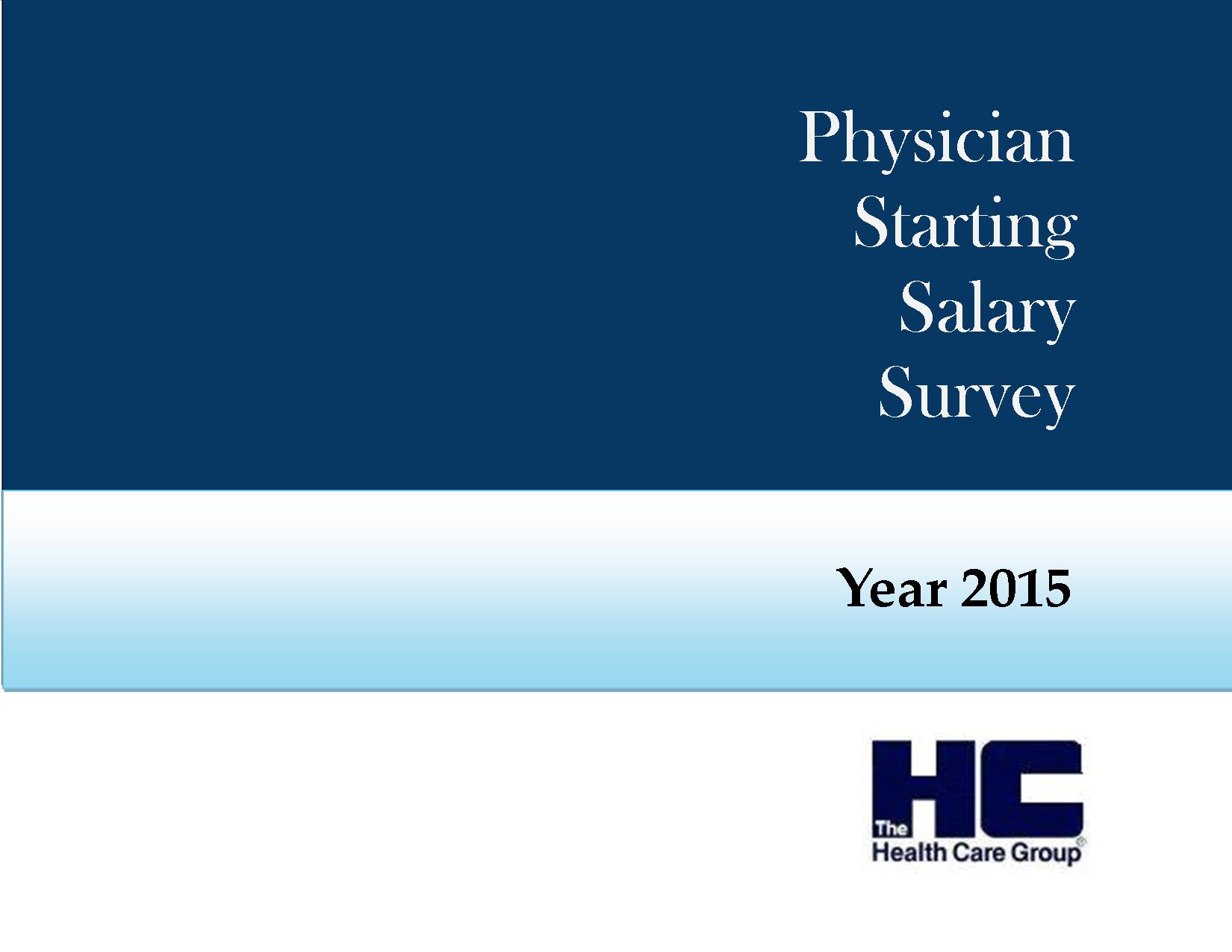 Physician
Starting
Salary
Survey

Year 2015

The HC
Health Care Group®